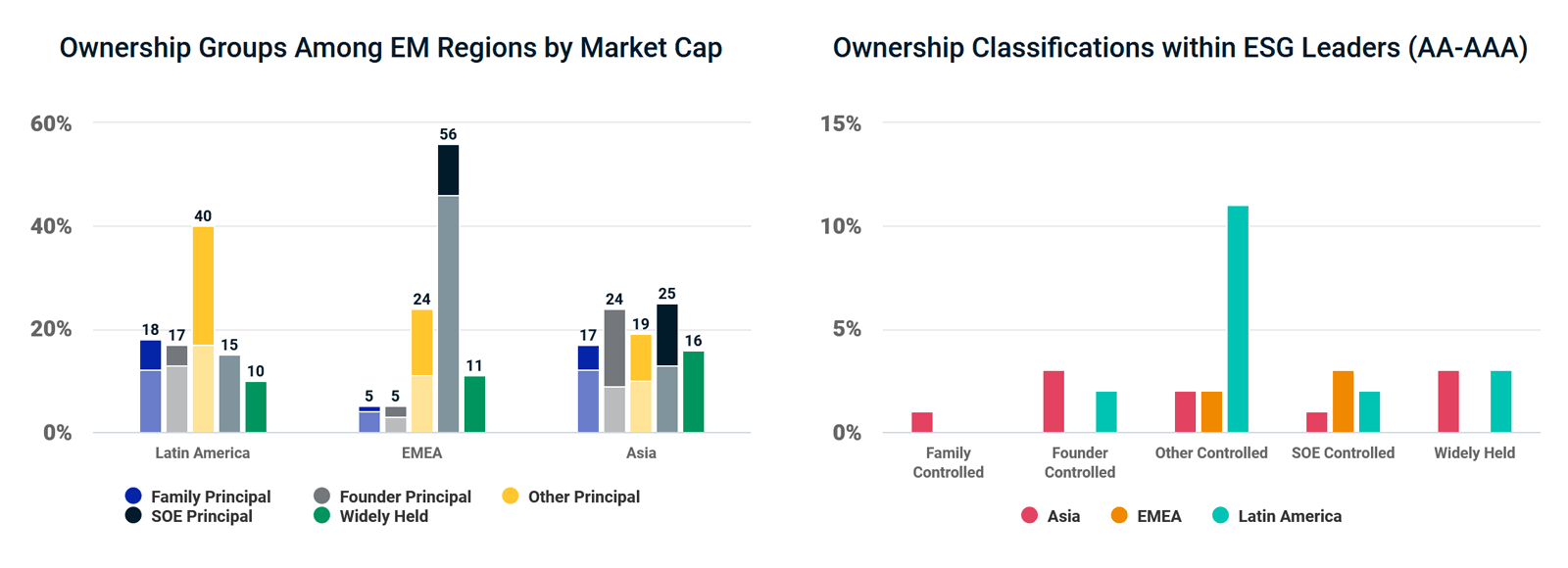 Ownership Groups Among EM Regions by Market Cap

60%
40%
20%
0%

18 17 40 15 10
5 5 24 56 11
17 24 19 25 16

Latin America
EMEA
Asia

Family Principal
Founder Principal
Other Principal
SOE Principal
Widely Held

Ownership Classifications within ESG Leaders (AA-AAA)

15%
10%
5%
0%

Family Controlled
Founder Controlled
Other Controlled
SOE Controlled
Widely Held

Asia
EMEA
Latin America